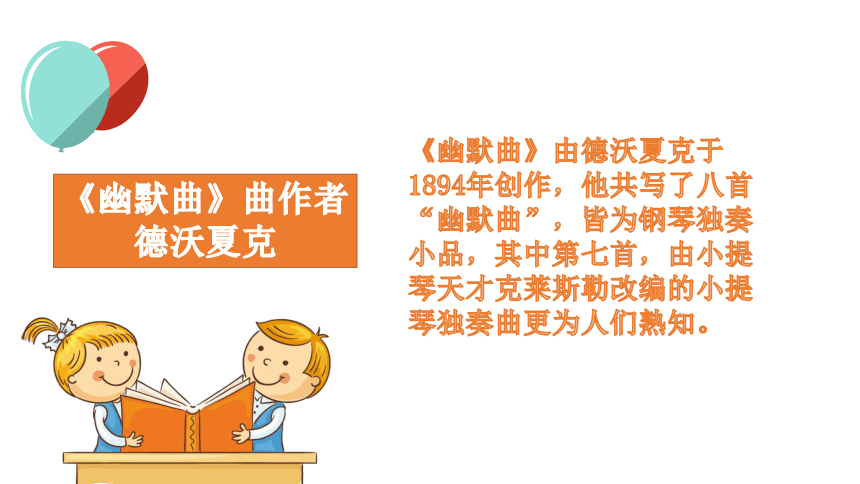 《幽默曲》曲作者
德沃夏克

《幽默曲》由德沃夏克于1894年创作，他共写了八首“幽默曲”，皆为钢琴独奏小品，其中第七首，由小提琴天才克莱斯勒改编的小提琴独奏曲更为人们熟知。